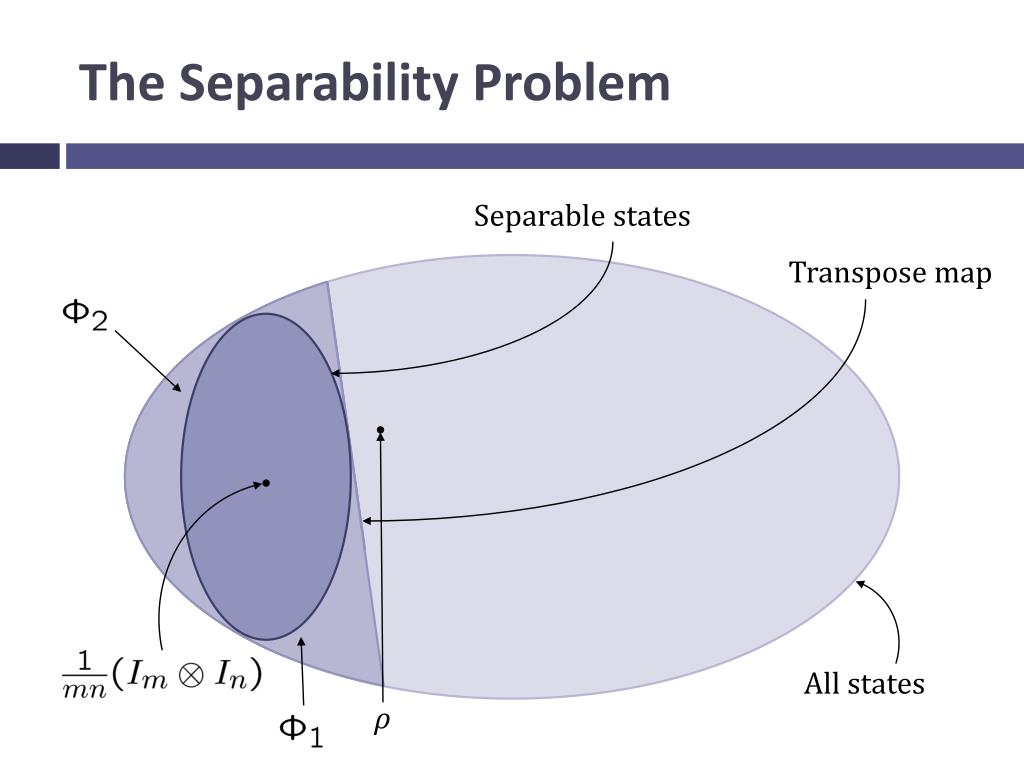 The Separability Problem

Separable states

Transpose map

$\Phi_2$

$\frac{1}{mn}(I_m \otimes I_n)$

$\Phi_1$

$\rho$

All states